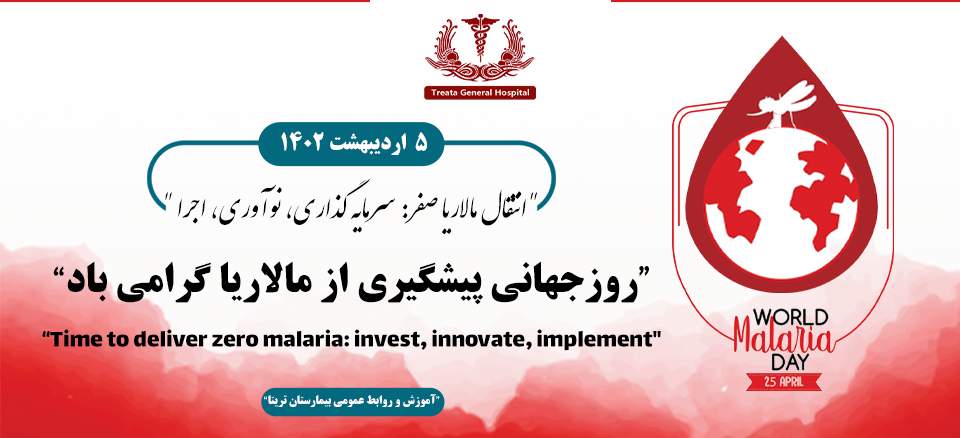 Treata General Hospital

۵ اردیبهشت ۱۴۰۲

"انتقال مالاریا صفر: سرمایه گذاری، نوآوری، اجرا"

"روزجهانی پیشگیری از مالاریا گرامی باد"

"Time to deliver zero malaria: invest, innovate, implement"

"آموزش و روابط عمومی بیمارستان تریتا"

WORLD
Malaria
DAY
25 APRIL